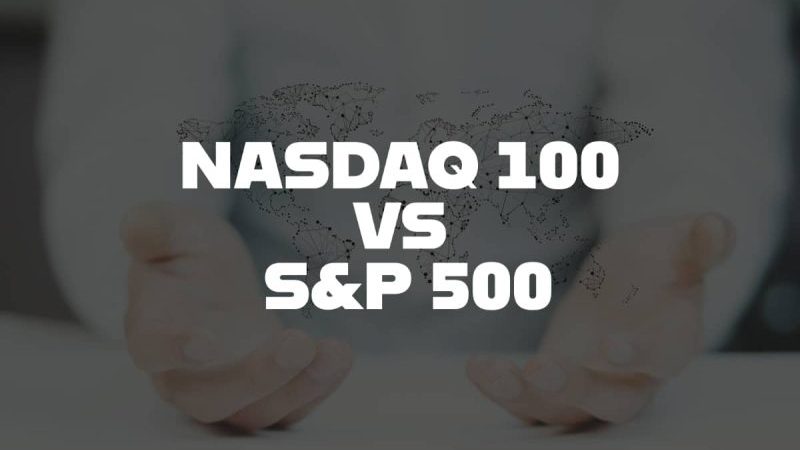 NASDAQ 100
VS
S&P 500